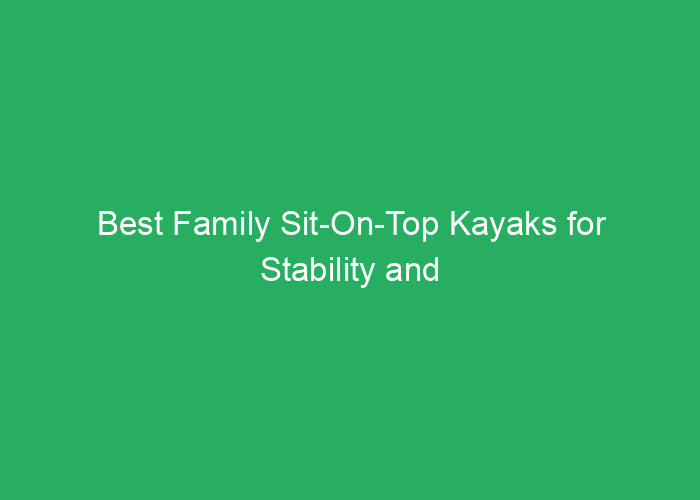 Best Family Sit-On-Top Kayaks for Stability and